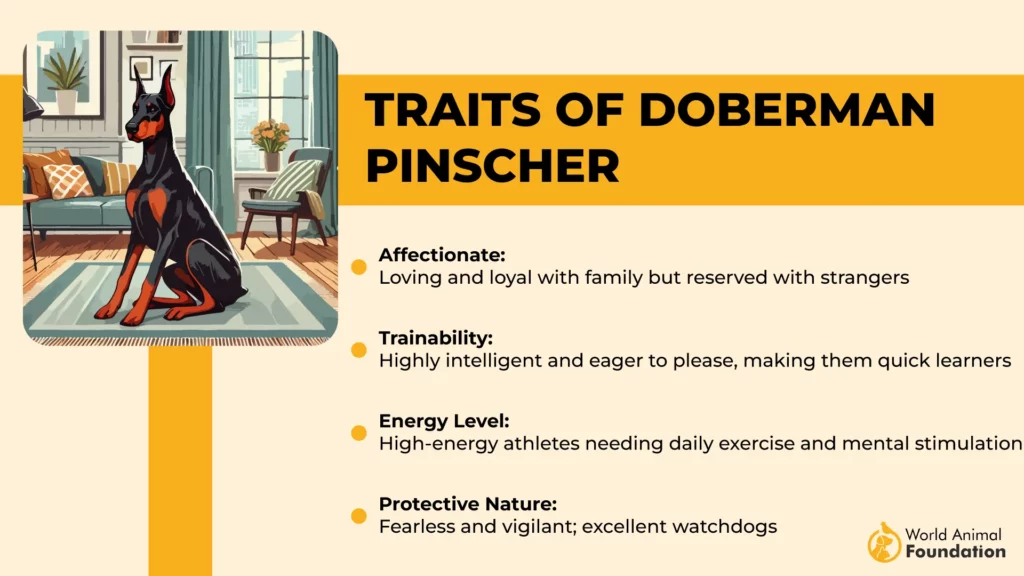 TRAITS OF DOBERMAN PINSCHER

Affectionate:
Loving and loyal with family but reserved with strangers

Trainability:
Highly intelligent and eager to please, making them quick learners

Energy Level:
High-energy athletes needing daily exercise and mental stimulation

Protective Nature:
Fearless and vigilant; excellent watchdogs

World Animal Foundation